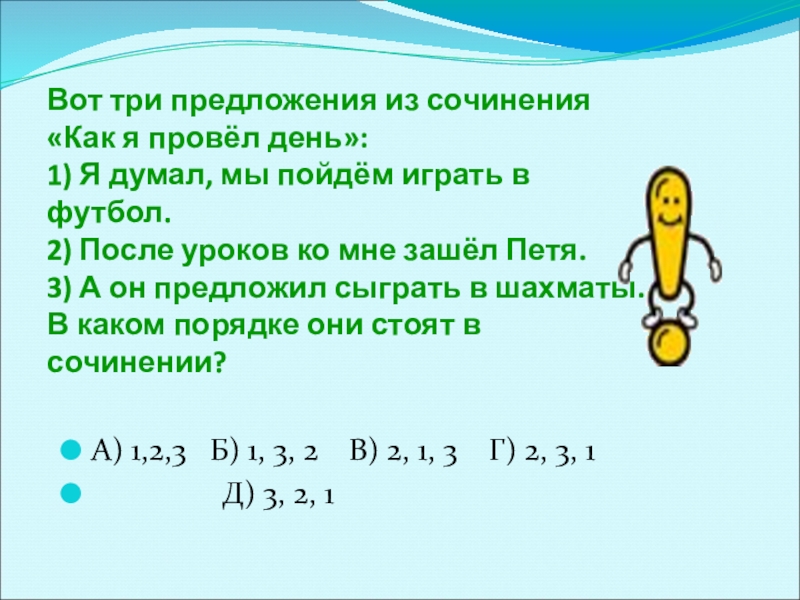 Вот три предложения из сочинения «Как я провёл день»:
1) Я думал, мы пойдём играть в футбол.
2) После уроков ко мне зашёл Петя.
3) А он предложил сыграть в шахматы.
В каком порядке они стоят в сочинении?

А) 1,2,3 Б) 1, 3, 2 В) 2, 1, 3 Г) 2, 3, 1
Д) 3, 2, 1